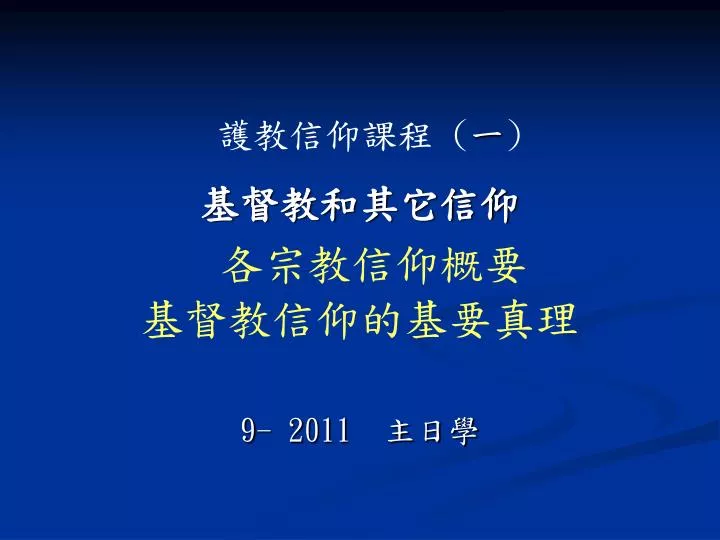 護教信仰課程（一）

基督教和其它信仰

各宗教信仰概要
基督教信仰的基要真理

9- 2011 主日學